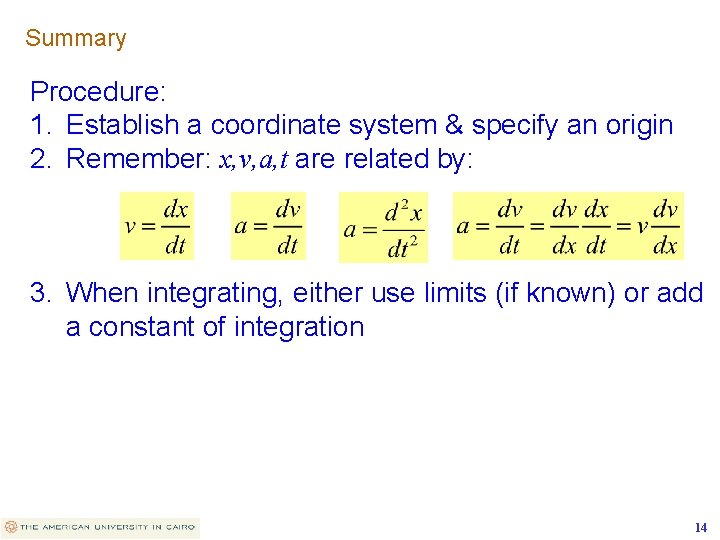 Summary

Procedure:
1. Establish a coordinate system & specify an origin
2. Remember: $x, v, a, t$ are related by:

$v = \frac{dx}{dt}$ $a = \frac{dv}{dt}$ $a = \frac{d^2x}{dt^2}$ $a = \frac{dv}{dt} = \frac{dv}{dx}\frac{dx}{dt} = v\frac{dv}{dx}$

3. When integrating, either use limits (if known) or add a constant of integration

THE AMERICAN UNIVERSITY IN CAIRO

14